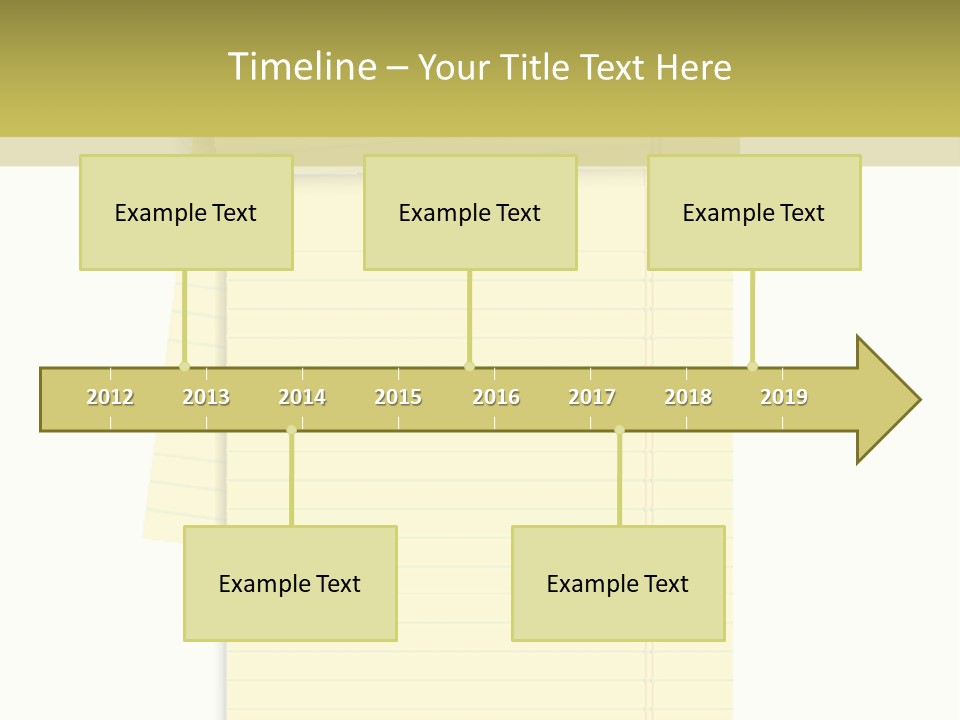 Timeline – Your Title Text Here

Example Text

Example Text

Example Text

2012 2013 2014 2015 2016 2017 2018 2019

Example Text

Example Text